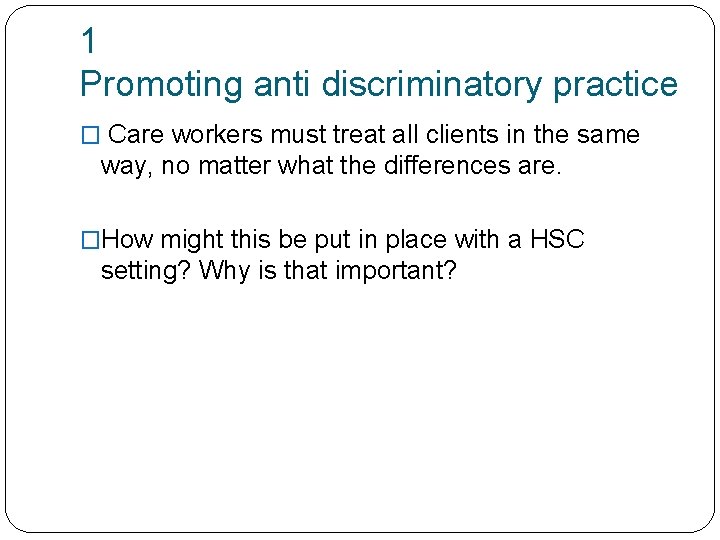 1
Promoting anti discriminatory practice

□ Care workers must treat all clients in the same way, no matter what the differences are.

□How might this be put in place with a HSC setting? Why is that important?